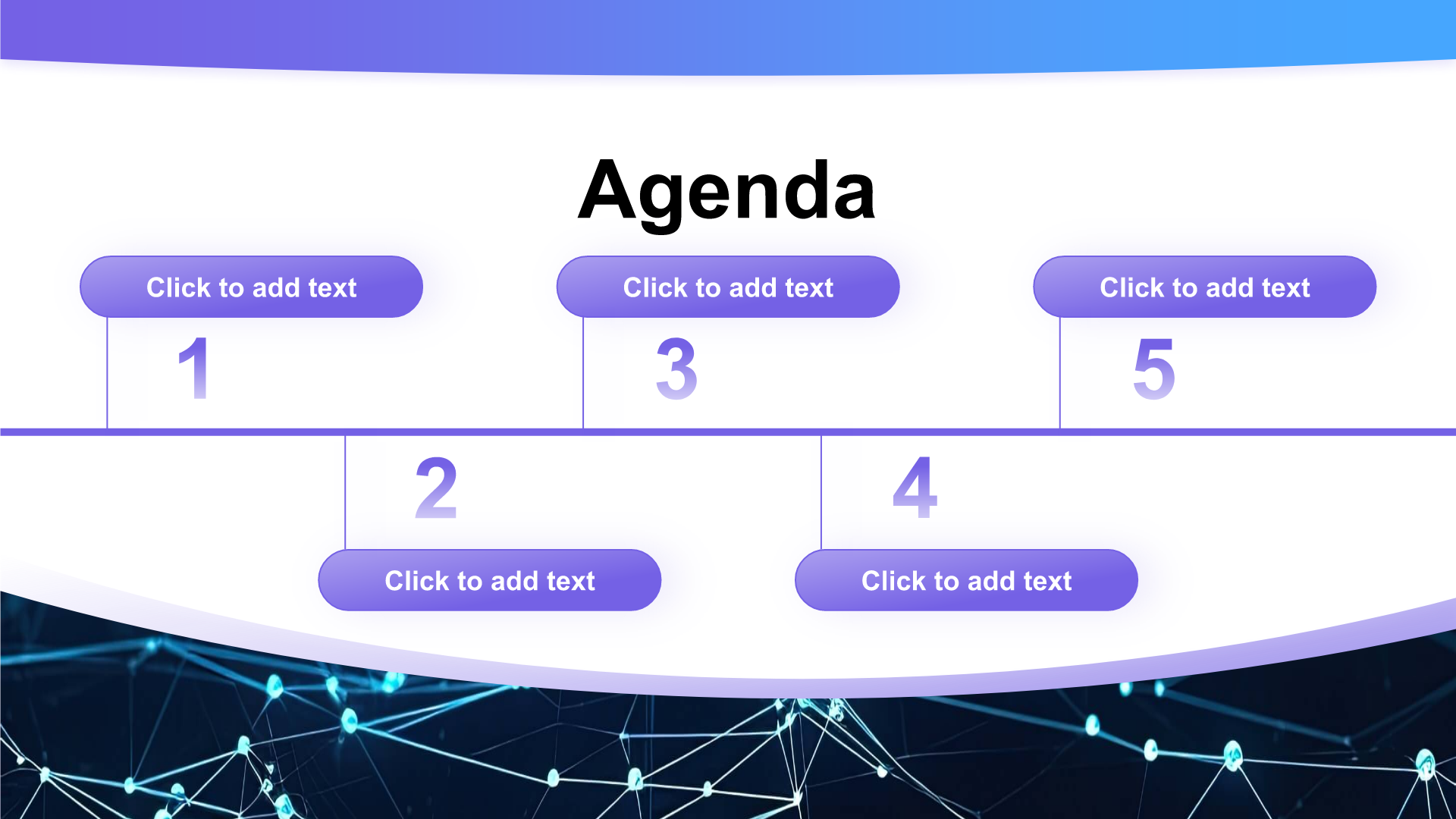 Agenda

Click to add text

1

Click to add text

3

Click to add text

5

2

Click to add text

4

Click to add text